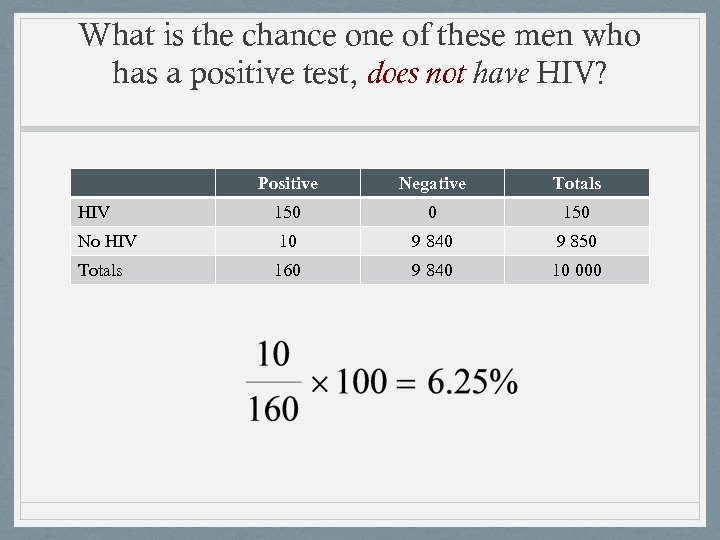 What is the chance one of these men who has a positive test, does not have HIV?

| | Positive | Negative | Totals |
|---|---|---|---|
| HIV | 150 | 0 | 150 |
| No HIV | 10 | 9 840 | 9 850 |
| Totals | 160 | 9 840 | 10 000 |

$\frac{10}{160} \times 100 = 6.25\%$